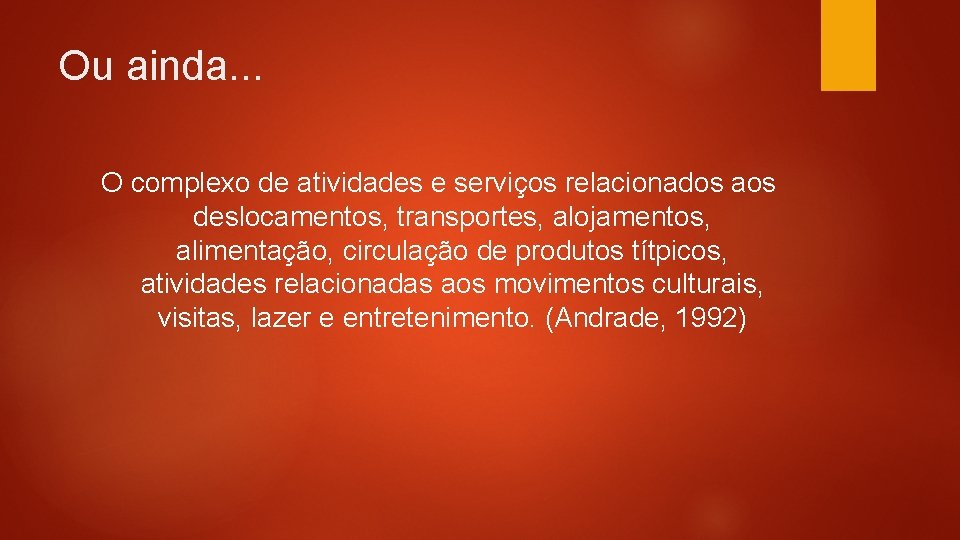 Ou ainda...

O complexo de atividades e serviços relacionados aos deslocamentos, transportes, alojamentos, alimentação, circulação de produtos títpicos, atividades relacionadas aos movimentos culturais, visitas, lazer e entretenimento. (Andrade, 1992)